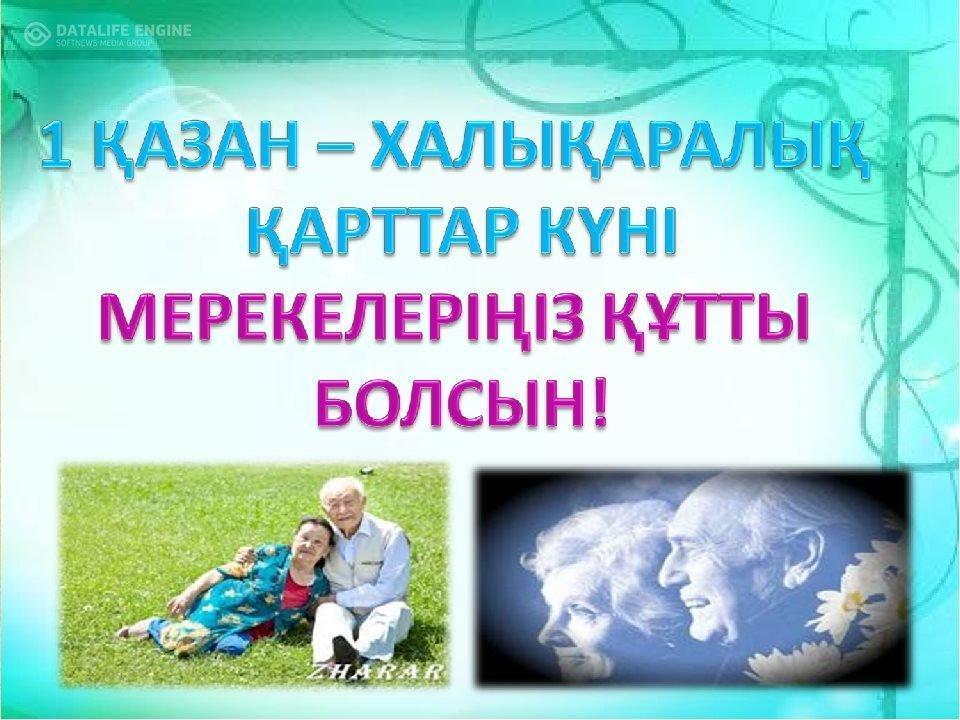 DATALIFE ENGINE
SOFTNEWS MEDIA GROUP

1 ҚАЗАН – ХАЛЫҚАРАЛЫҚ ҚАРТТАР КҮНІ

МЕРЕКЕЛЕРІҢІЗ ҚҰТТЫ БОЛСЫН!

ZHARAR